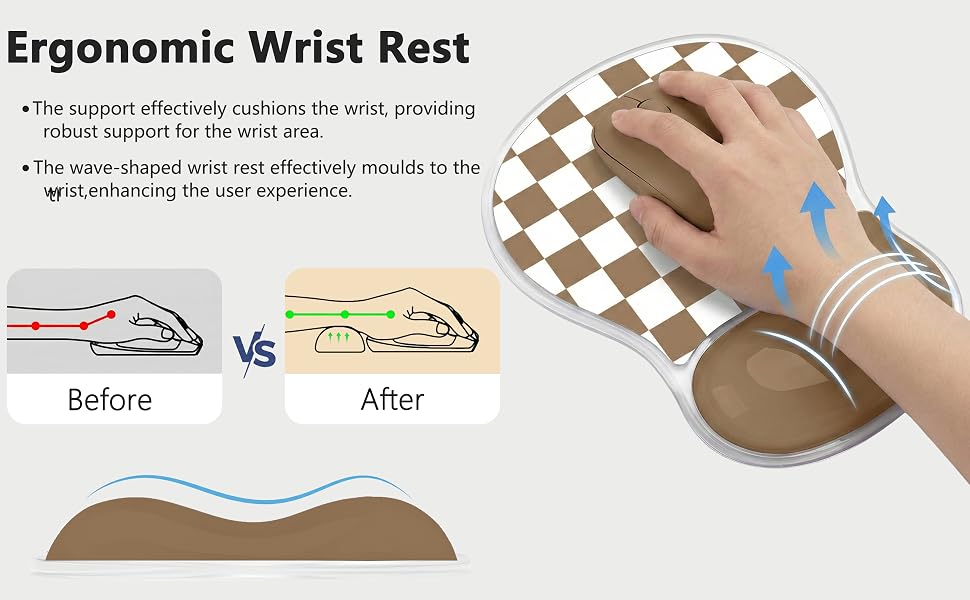 Ergonomic Wrist Rest

• The support effectively cushions the wrist, providing robust support for the wrist area.

• The wave-shaped wrist rest effectively moulds to the wrist,enhancing the user experience.

Before

VS

After